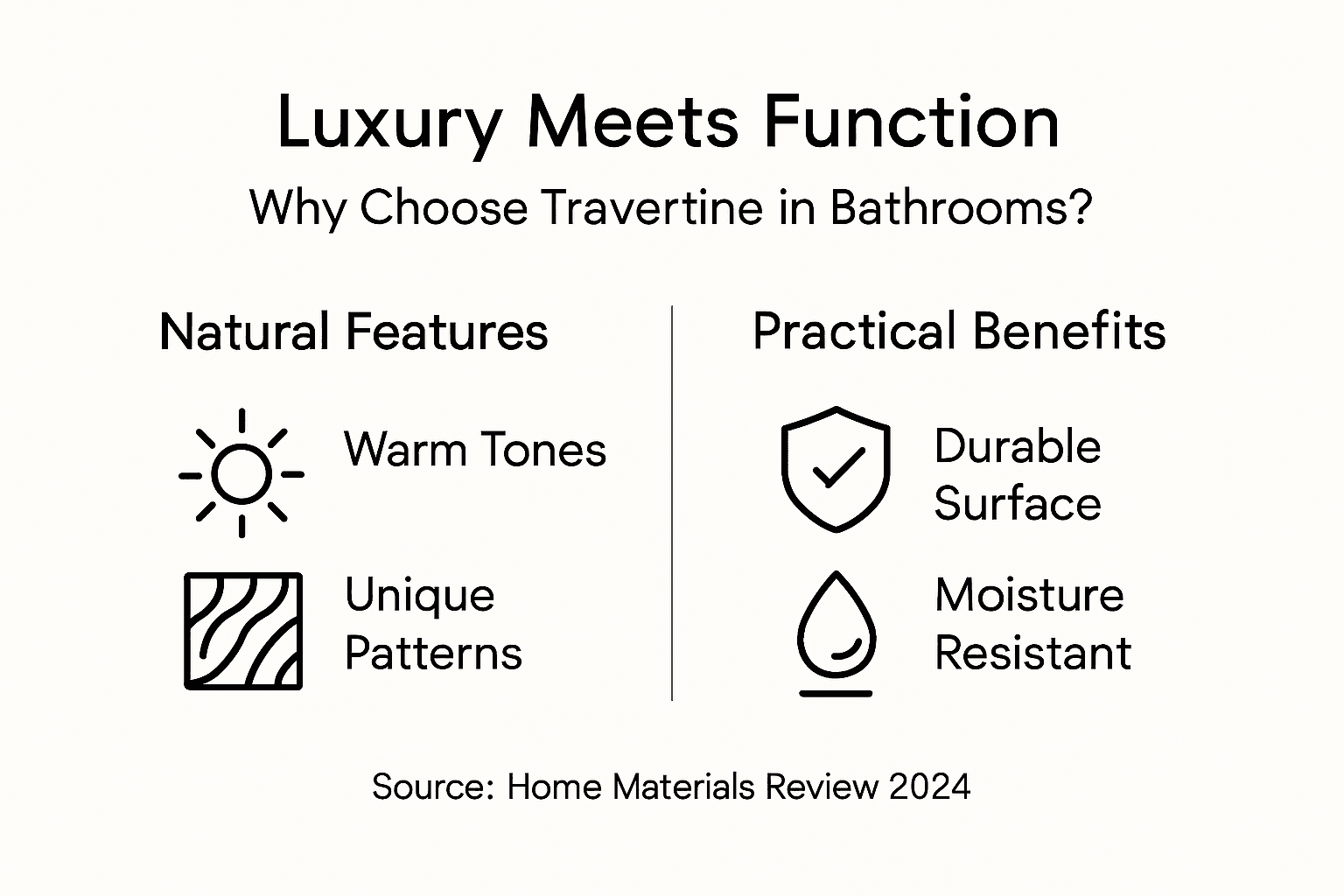 Luxury Meets Function

Why Choose Travertine in Bathrooms?

Natural Features

Warm Tones

Unique Patterns

Practical Benefits

Durable Surface

Moisture Resistant

Source: Home Materials Review 2024